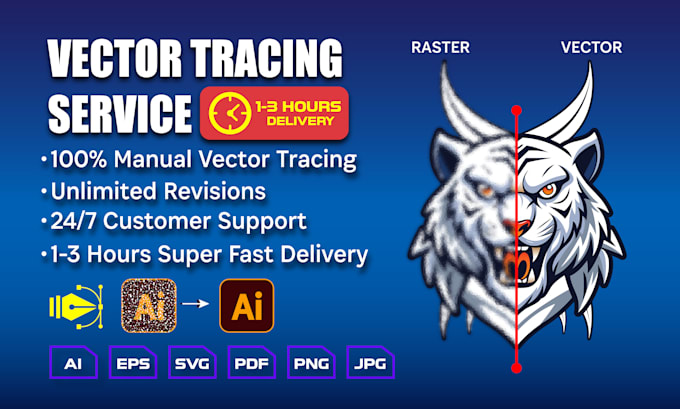 VECTOR TRACING SERVICE

1-3 HOURS DELIVERY

•100% Manual Vector Tracing
•Unlimited Revisions
•24/7 Customer Support
•1-3 Hours Super Fast Delivery

Ai → Ai

AI EPS SVG PDF PNG JPG

RASTER VECTOR